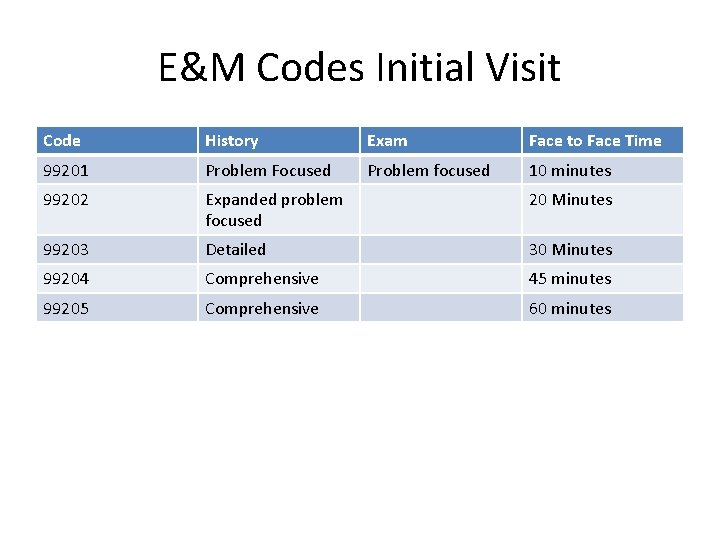 E&M Codes Initial Visit

| Code | History | Exam | Face to Face Time |
|---|---|---|---|
| 99201 | Problem Focused | Problem focused | 10 minutes |
| 99202 | Expanded problem focused | | 20 Minutes |
| 99203 | Detailed | | 30 Minutes |
| 99204 | Comprehensive | | 45 minutes |
| 99205 | Comprehensive | | 60 minutes |